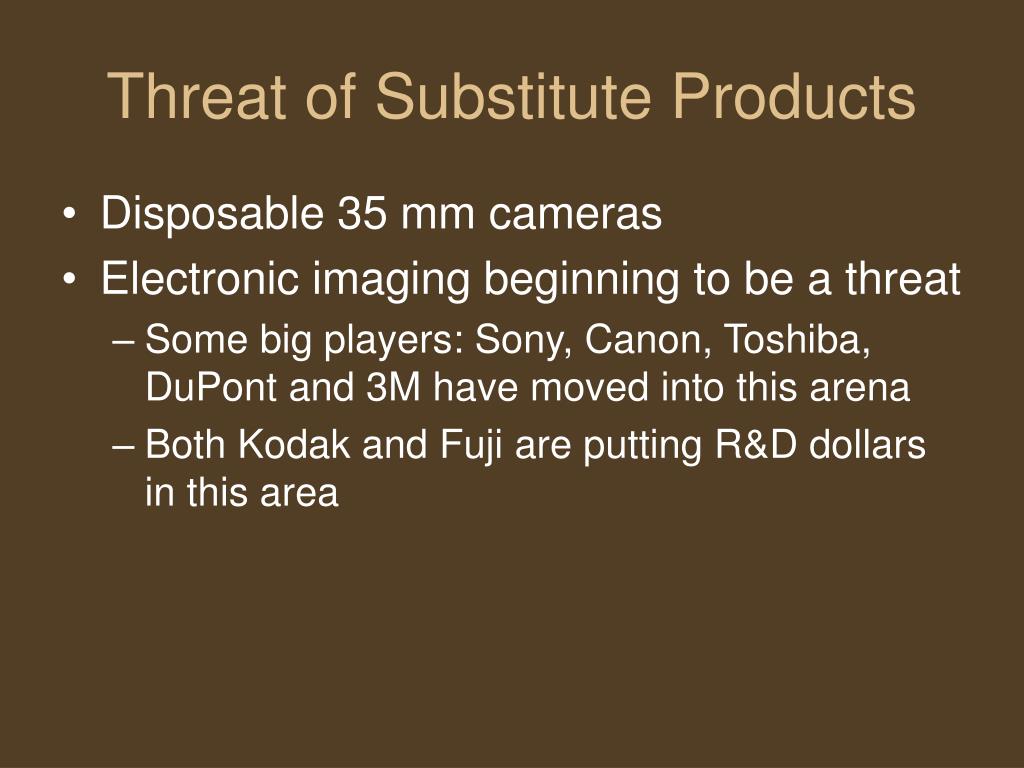 Threat of Substitute Products

• Disposable 35 mm cameras
• Electronic imaging beginning to be a threat
– Some big players: Sony, Canon, Toshiba, DuPont and 3M have moved into this arena
– Both Kodak and Fuji are putting R&D dollars in this area